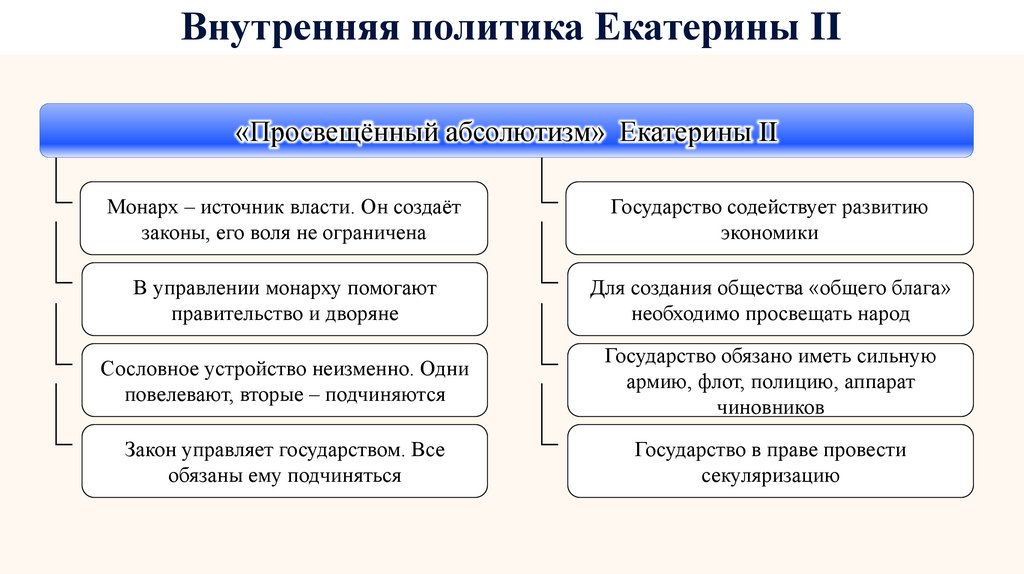 Внутренняя политика Екатерины II

«Просвещённый абсолютизм» Екатерины II

Монарх – источник власти. Он создаёт законы, его воля не ограничена

В управлении монарху помогают правительство и дворяне

Сословное устройство неизменно. Одни повелевают, вторые – подчиняются

Закон управляет государством. Все обязаны ему подчиняться

Государство содействует развитию экономики

Для создания общества «общего блага» необходимо просвещать народ

Государство обязано иметь сильную армию, флот, полицию, аппарат чиновников

Государство в праве провести секуляризацию